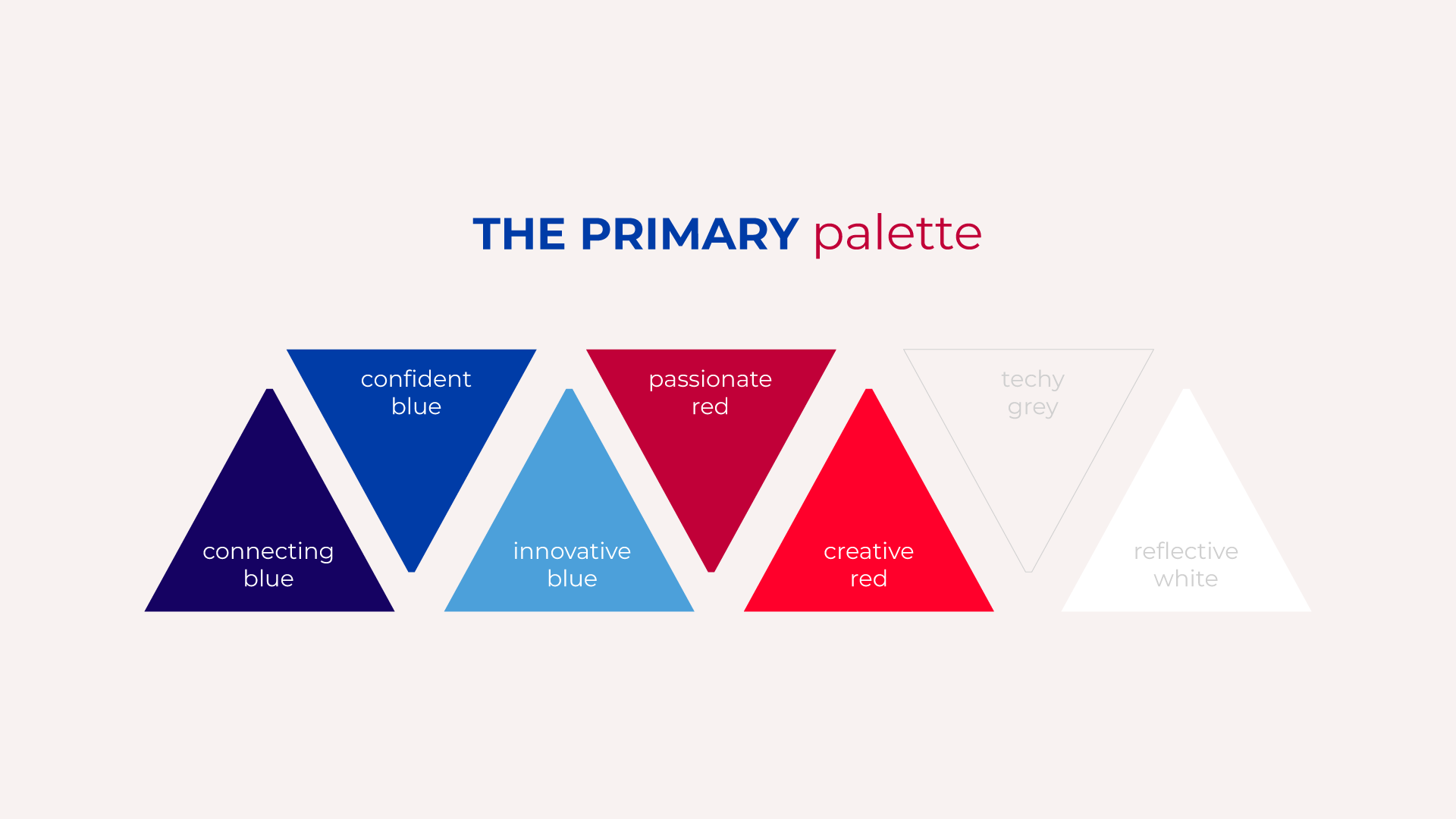 THE PRIMARY palette

connecting blue

confident blue

innovative blue

passionate red

creative red

techy grey

reflective white